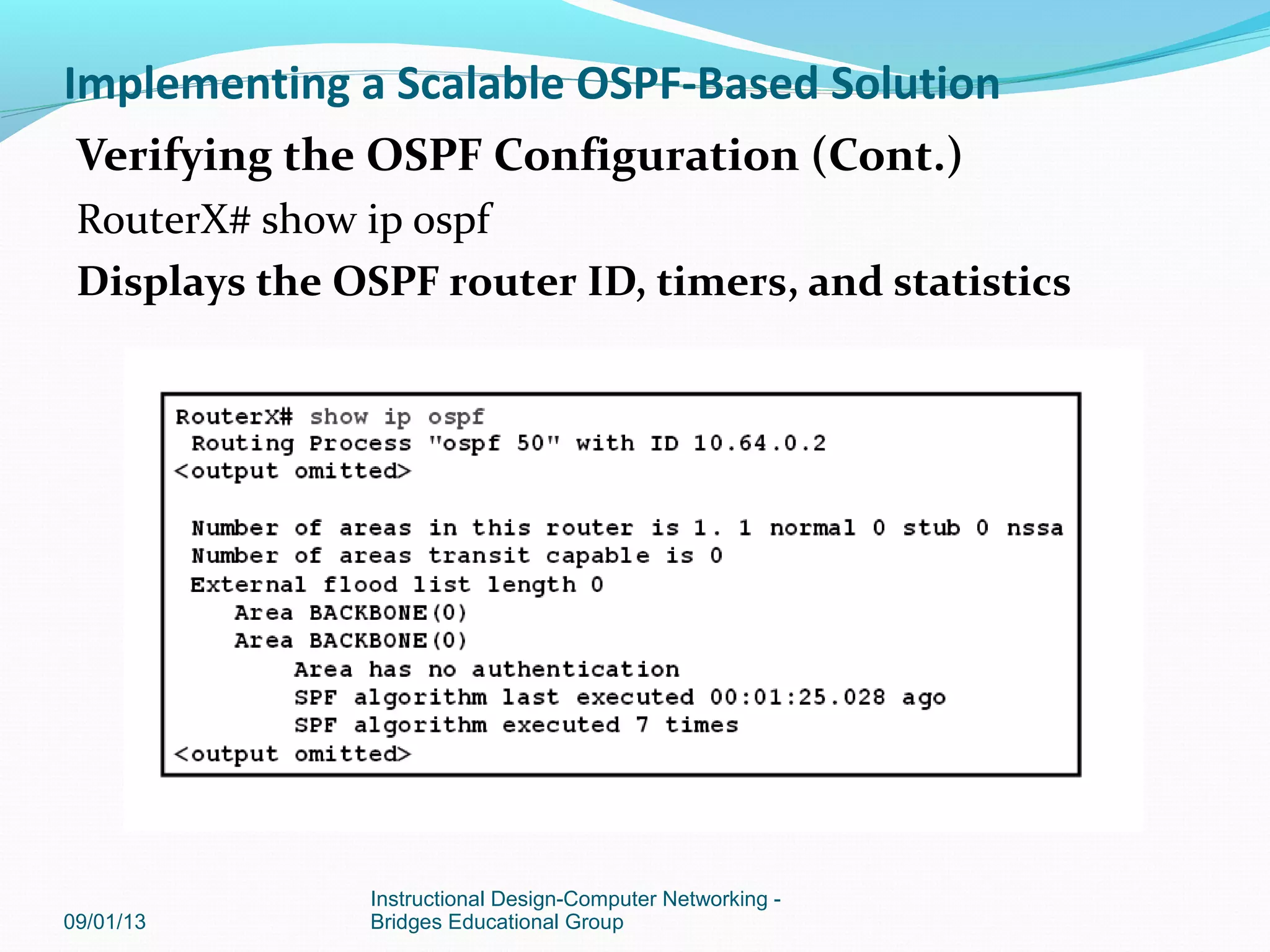 Implementing a Scalable OSPF-Based Solution

Verifying the OSPF Configuration (Cont.)

RouterX# show ip ospf

Displays the OSPF router ID, timers, and statistics

RouterX# show ip ospf
 Routing Process "ospf 50" with ID 10.64.0.2
<output omitted>

 Number of areas in this router is 1. 1 normal 0 stub 0 nssa
 Number of areas transit capable is 0
 External flood list length 0
 Area BACKBONE(0)
 Area BACKBONE(0)
 Area has no authentication
 SPF algorithm last executed 00:01:25.028 ago
 SPF algorithm executed 7 times
<output omitted>

09/01/13

Instructional Design-Computer Networking - Bridges Educational Group